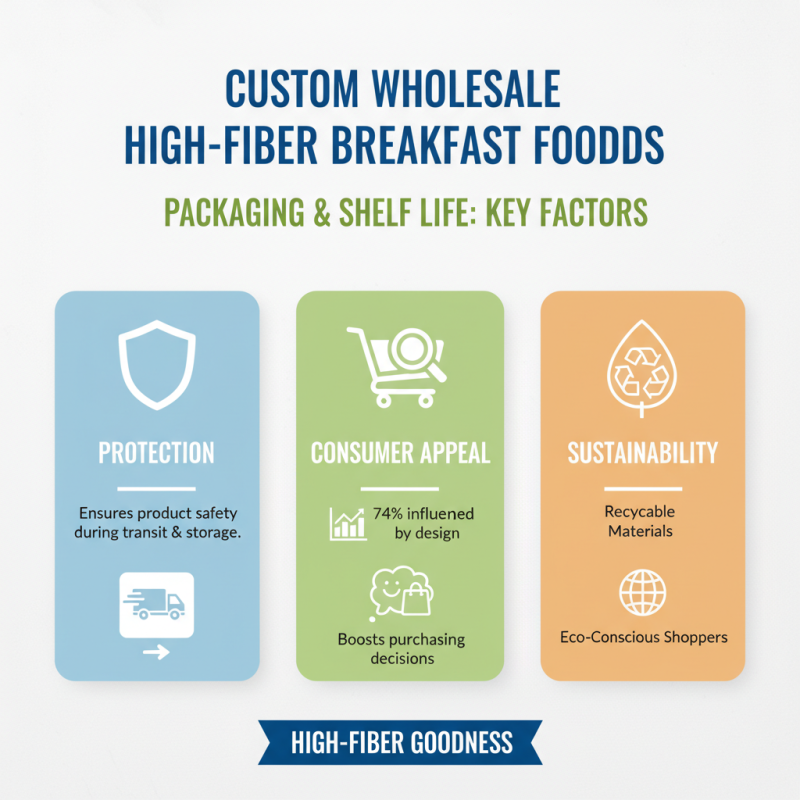 CUSTOM WHOLESALE
HIGH-FIBER BREAKFAST FOODDS

PACKAGING & SHELF LIFE: KEY FACTORS

PROTECTION

Ensures product safety during transit & storage.

CONSUMER APPEAL

74% influened by design

Boosts purchasing decisions

SUSTAINABILITY

Recycable Materials

Eco-Conscious Shoppers

HIGH-FIBER GOODNESS